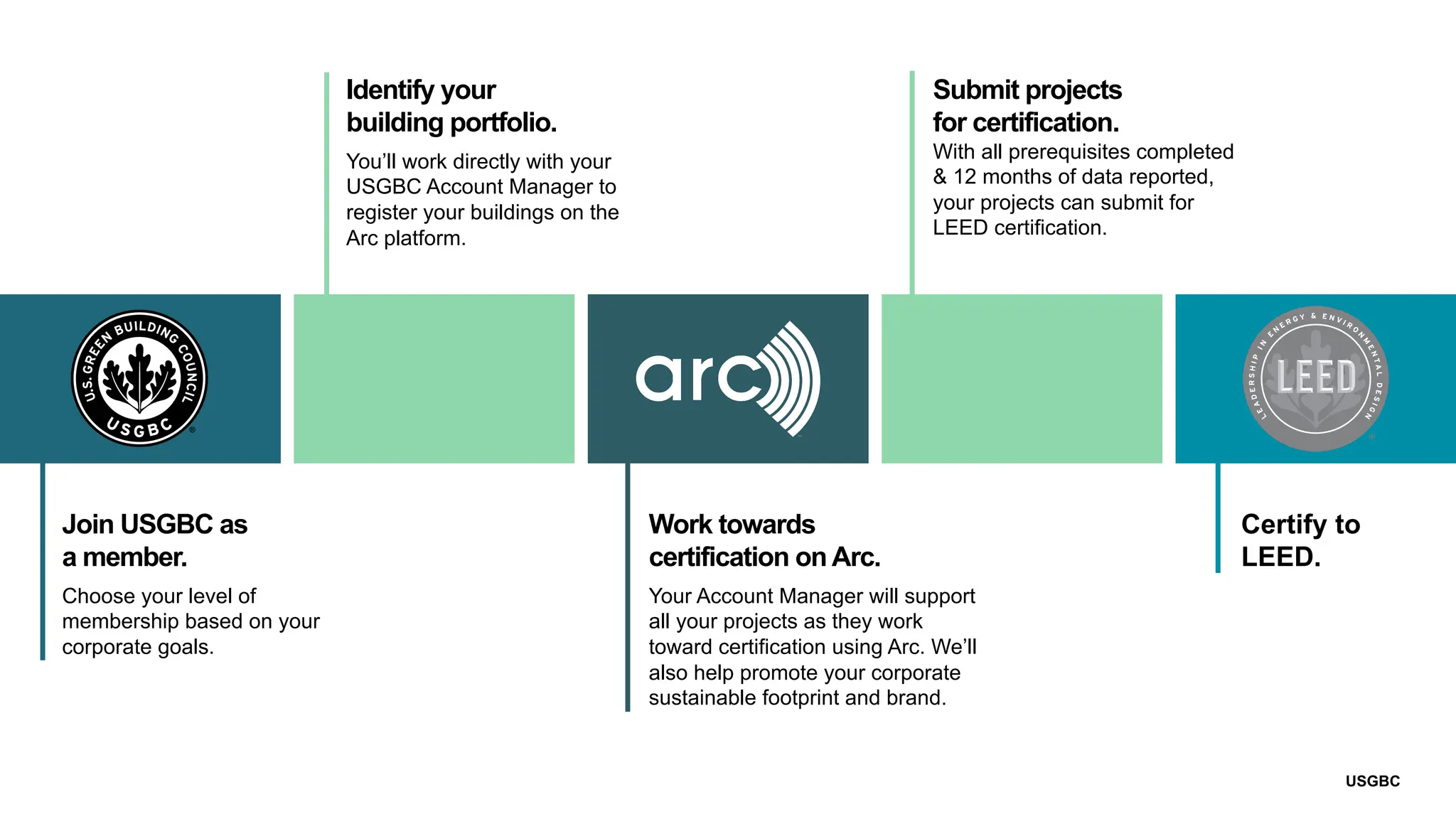 Identify your building portfolio.

You'll work directly with your USGBC Account Manager to register your buildings on the Arc platform.

Submit projects for certification.

With all prerequisites completed & 12 months of data reported, your projects can submit for LEED certification.

U.S. GREEN BUILDING COUNCIL
USGBC

arc

LEADERSHIP IN ENERGY & ENVIRONMENTAL DESIGN
LEED

Join USGBC as a member.

Choose your level of membership based on your corporate goals.

Work towards certification on Arc.

Your Account Manager will support all your projects as they work toward certification using Arc. We'll also help promote your corporate sustainable footprint and brand.

Certify to LEED.

USGBC